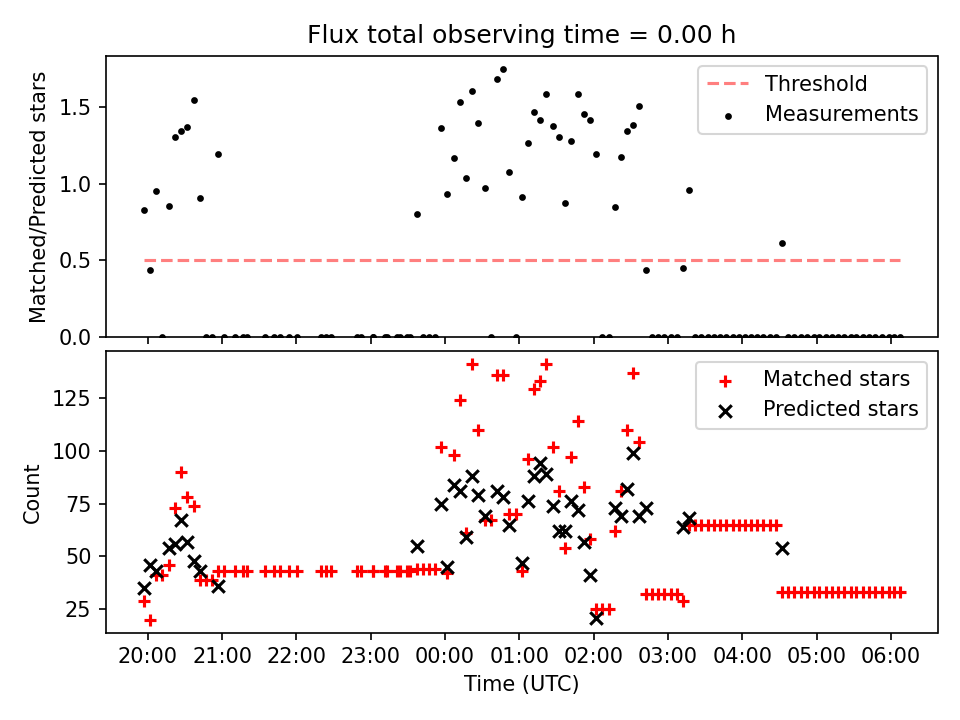 Flux total observing time = 0.00 h

Matched/Predicted stars

1.5
1.0
0.5
0.0

Threshold
Measurements

Count

125
100
75
50
25

Matched stars
Predicted stars

20:00
21:00
22:00
23:00
00:00
01:00
02:00
03:00
04:00
05:00
06:00

Time (UTC)